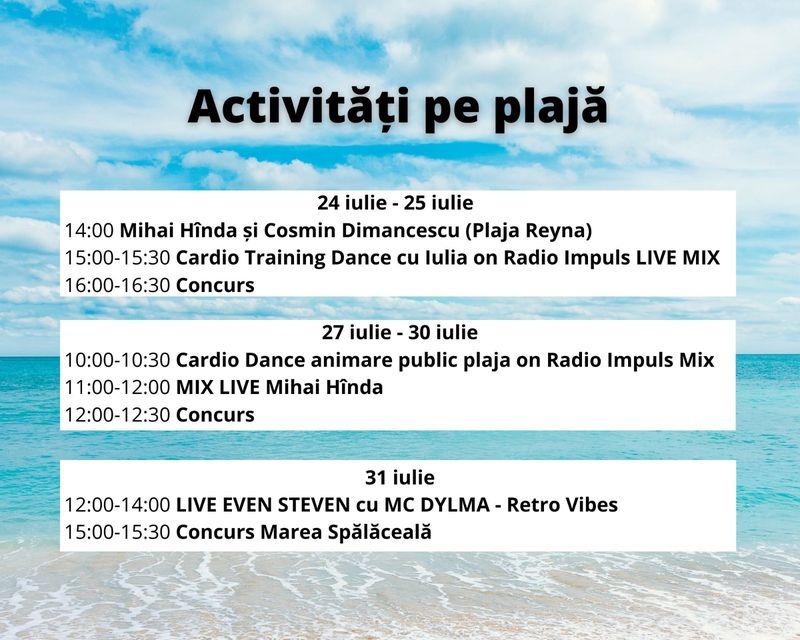 Activități pe plajă

24 iulie - 25 iulie
14:00 Mihai Hînda și Cosmin Dimancescu (Plaja Reyna)
15:00-15:30 Cardio Training Dance cu Iulia on Radio Impuls LIVE MIX
16:00-16:30 Concurs

27 iulie - 30 iulie
10:00-10:30 Cardio Dance animare public plaja on Radio Impuls Mix
11:00-12:00 MIX LIVE Mihai Hînda
12:00-12:30 Concurs

31 iulie
12:00-14:00 LIVE EVEN STEVEN cu MC DYLMA - Retro Vibes
15:00-15:30 Concurs Marea Spălăceală